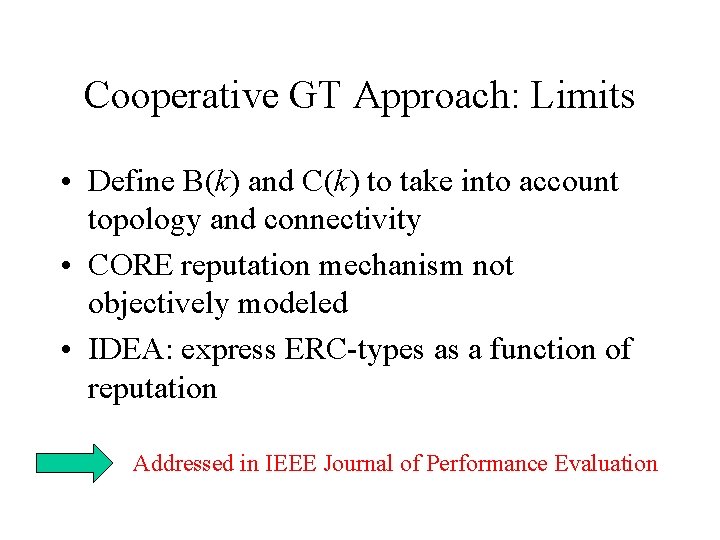 Cooperative GT Approach: Limits

• Define B($k$) and C($k$) to take into account topology and connectivity

• CORE reputation mechanism not objectively modeled

• IDEA: express ERC-types as a function of reputation

Addressed in IEEE Journal of Performance Evaluation